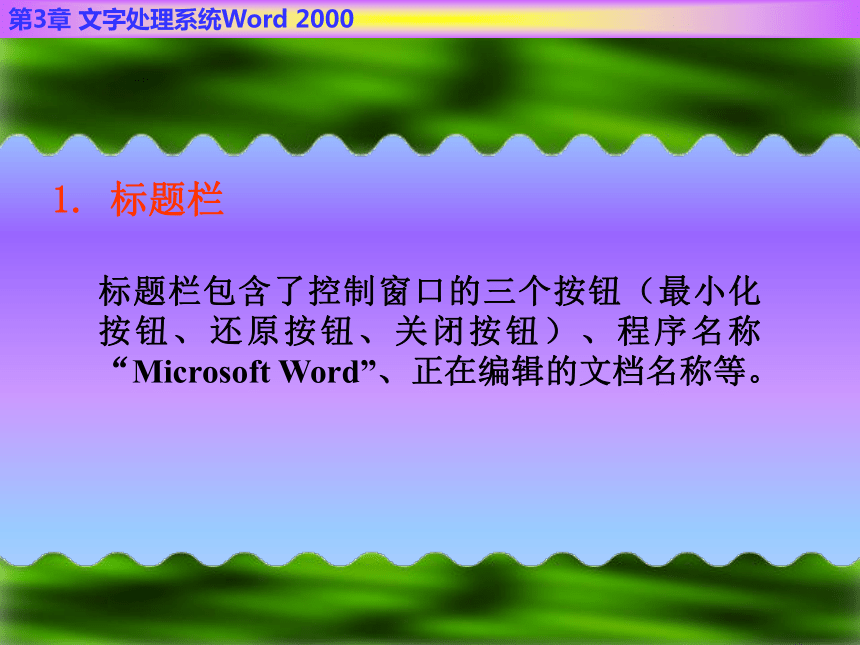 第3章 文字处理系统Word 2000

1. 标题栏

标题栏包含了控制窗口的三个按钮（最小化按钮、还原按钮、关闭按钮）、程序名称“Microsoft Word”、正在编辑的文档名称等。